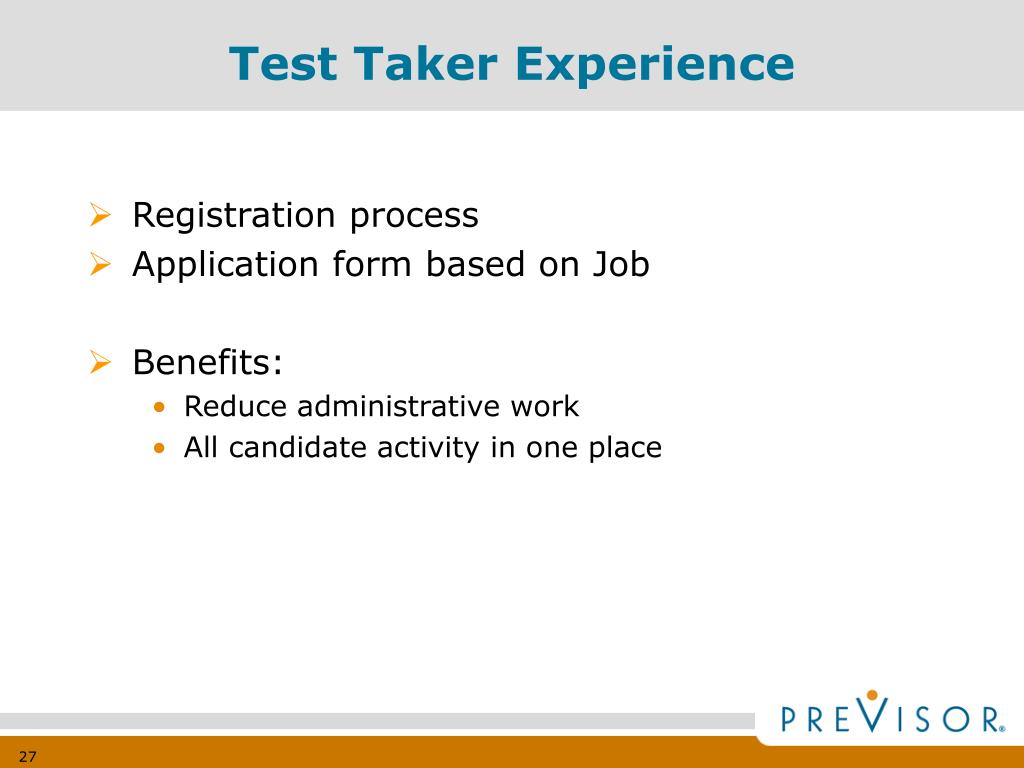 Test Taker Experience

➢ Registration process
➢ Application form based on Job

➢ Benefits:
• Reduce administrative work
• All candidate activity in one place

PREVISOR®

27